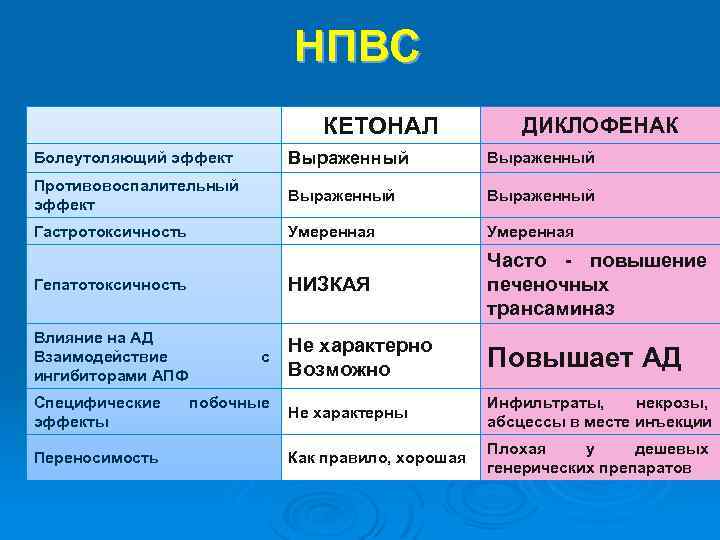 НПВС

| | КЕТОНАЛ | ДИКЛОФЕНАК |
|---|---|---|
| Болеутоляющий эффект | Выраженный | Выраженный |
| Противовоспалительный эффект | Выраженный | Выраженный |
| Гастротоксичность | Умеренная | Умеренная |
| Гепатотоксичность | НИЗКАЯ | Часто - повышение печеночных трансаминаз |
| Влияние на АД Взаимодействие с ингибиторами АПФ | Не характерно Возможно | Повышает АД |
| Специфические побочные эффекты | Не характерны | Инфильтраты, некрозы, абсцессы в месте инъекции |
| Переносимость | Как правило, хорошая | Плохая у дешевых генерических препаратов |